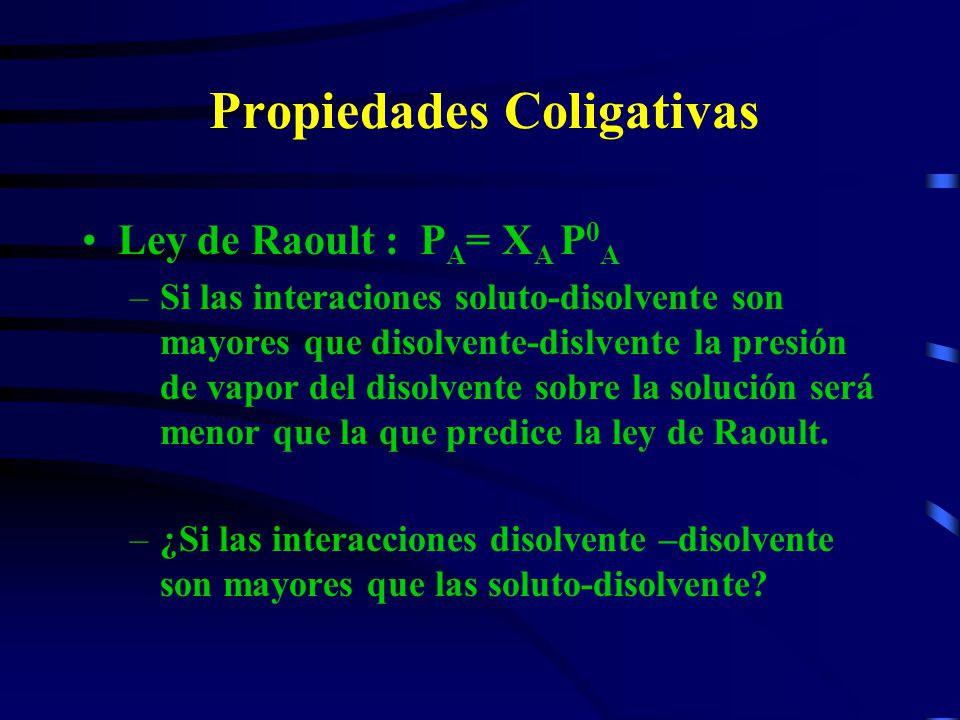 Propiedades Coligativas

• Ley de Raoult : $P_A = X_A P^0_A$

– Si las interaciones soluto-disolvente son mayores que disolvente-dislvente la presión de vapor del disolvente sobre la solución será menor que la que predice la ley de Raoult.

– ¿Si las interacciones disolvente –disolvente son mayores que las soluto-disolvente?